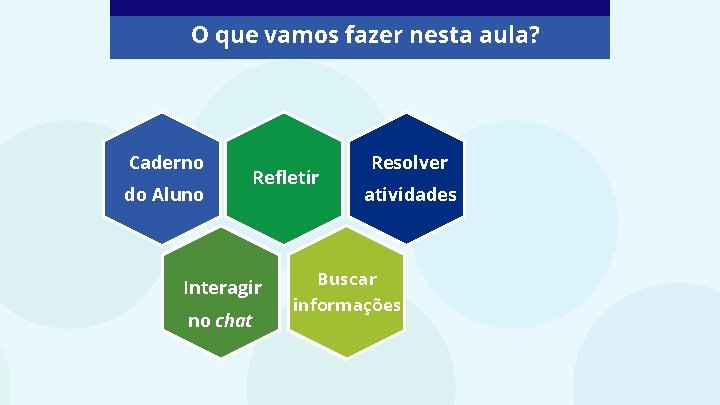 O que vamos fazer nesta aula?

Caderno do Aluno

Refletir

Resolver atividades

Interagir no chat

Buscar informações